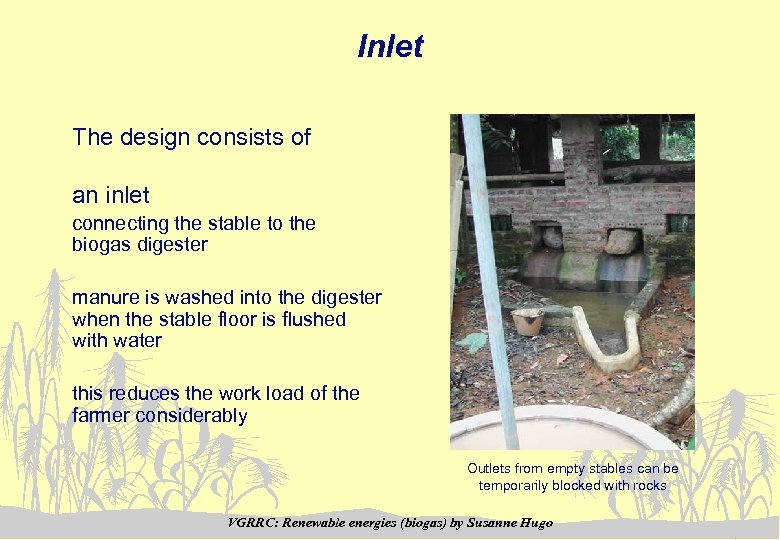 Inlet

The design consists of

an inlet

connecting the stable to the biogas digester

manure is washed into the digester when the stable floor is flushed with water

this reduces the work load of the farmer considerably

Outlets from empty stables can be temporarily blocked with rocks

VGRRC: Renewable energies (biogas) by Susanne Hugo